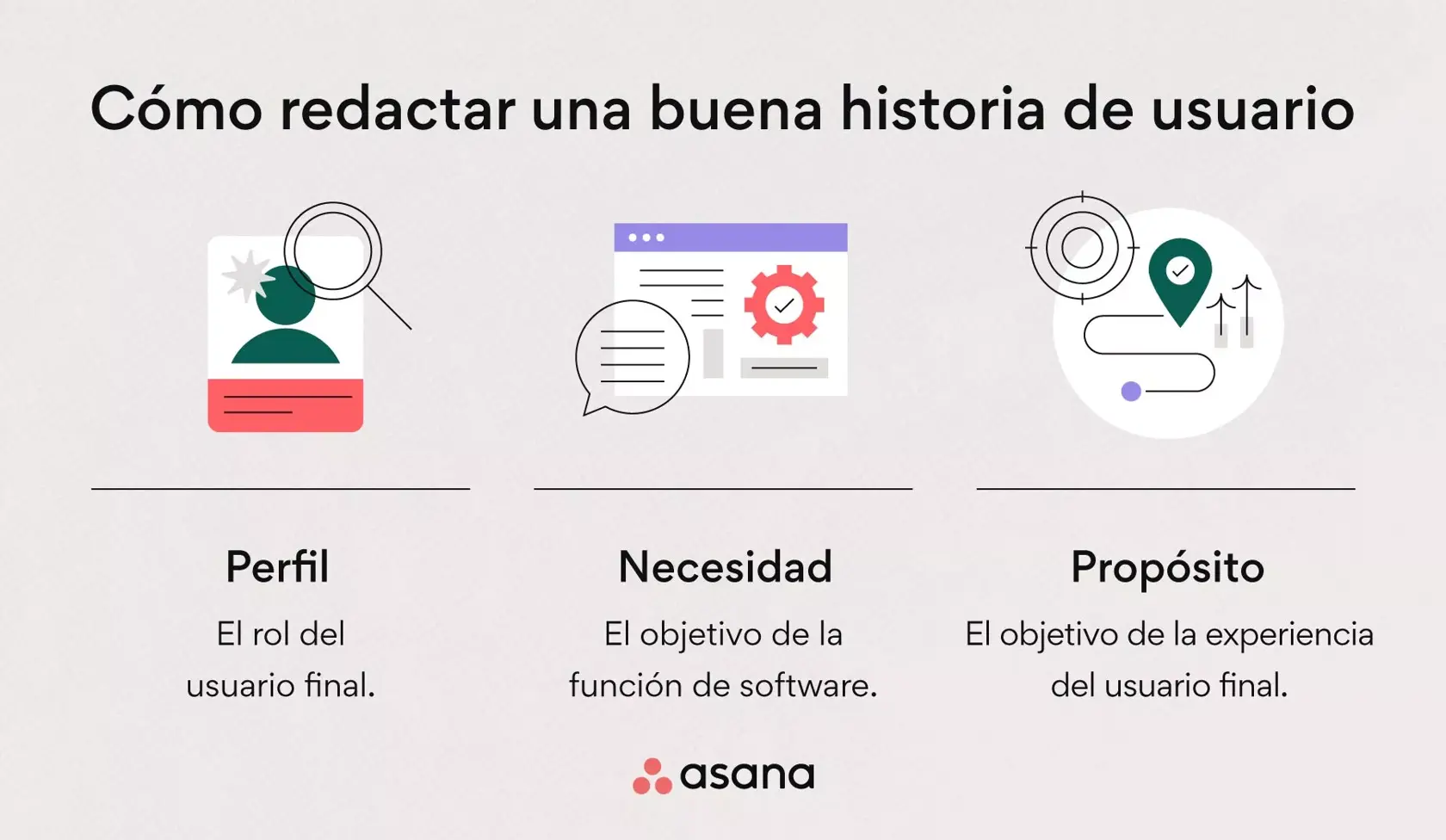 Cómo redactar una buena historia de usuario

Perfil

El rol del usuario final.

Necesidad

El objetivo de la función de software.

Propósito

El objetivo de la experiencia del usuario final.

asana